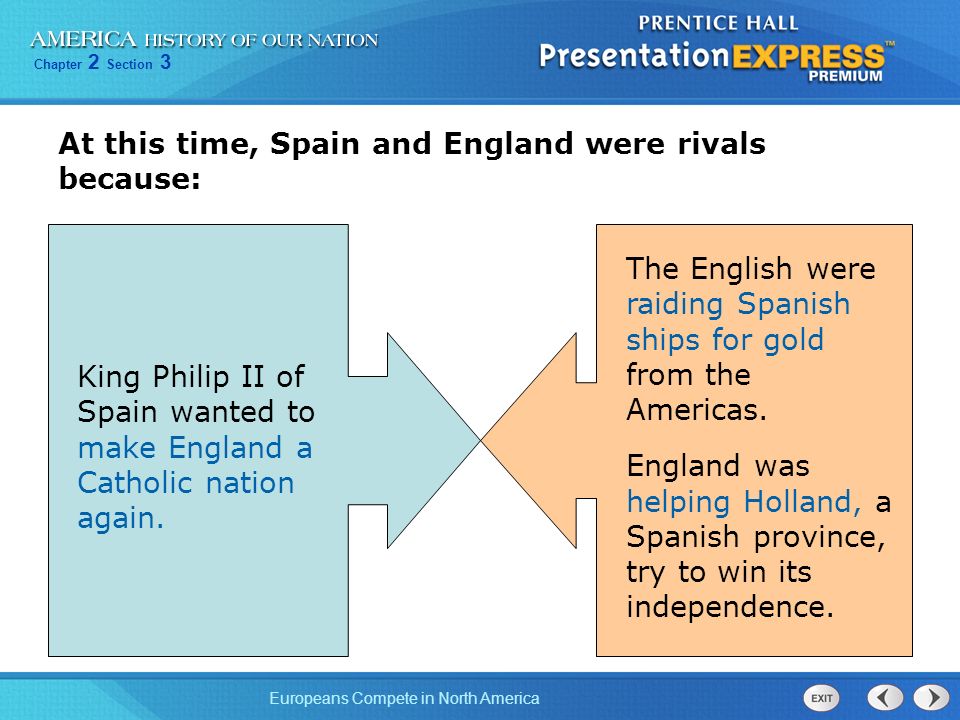 AMERICA HISTORY OF OUR NATION
Chapter 2 Section 3

PRENTICE HALL
PresentationEXPRESS™
PREMIUM

At this time, Spain and England were rivals because:

King Philip II of Spain wanted to make England a Catholic nation again.

The English were raiding Spanish ships for gold from the Americas.

England was helping Holland, a Spanish province, try to win its independence.

Europeans Compete in North America

EXIT